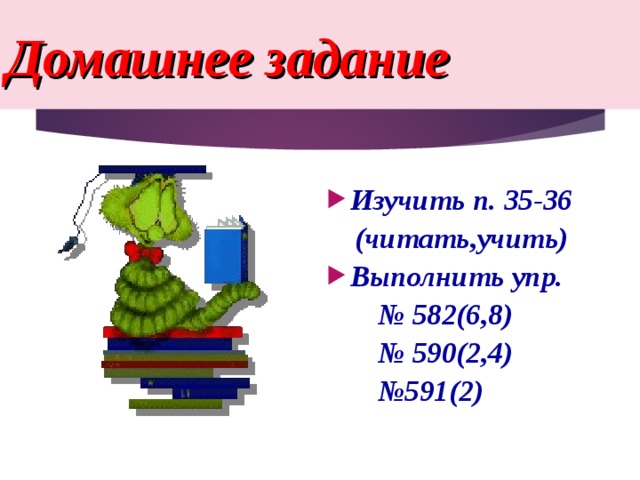 Домашнее задание

Изучить п. 35-36 (читать,учить)

Выполнить упр.
№ 582(6,8)
№ 590(2,4)
№591(2)